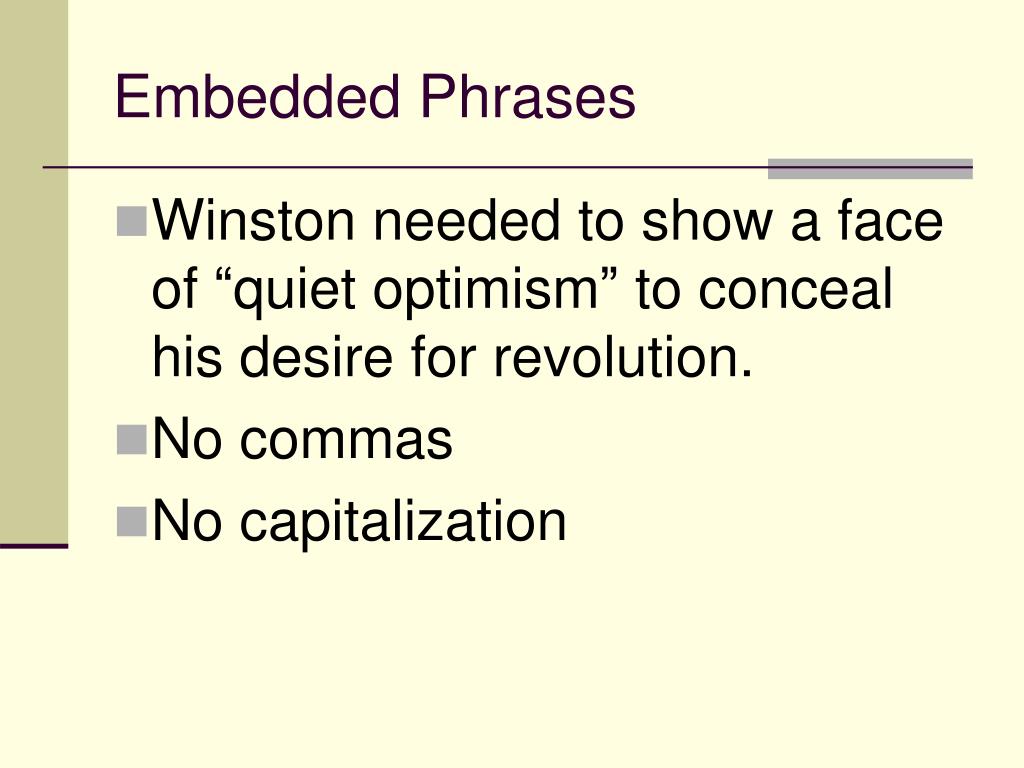 Embedded Phrases

Winston needed to show a face of “quiet optimism” to conceal his desire for revolution.

No commas

No capitalization